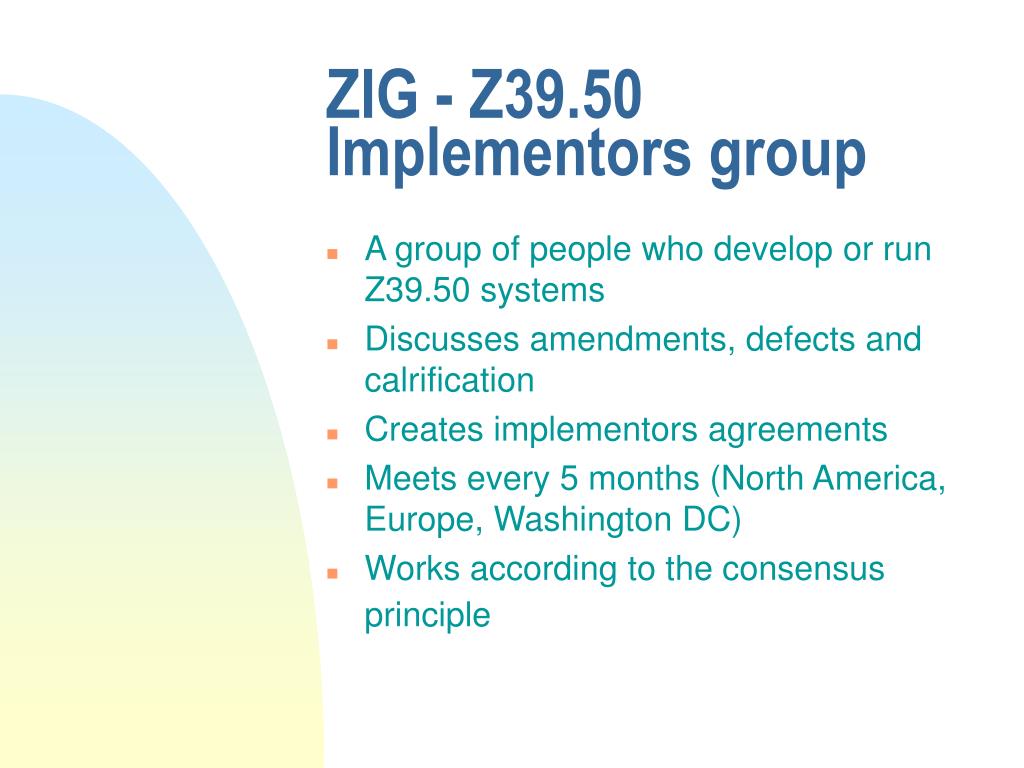 ZIG - Z39.50
Implementors group

- A group of people who develop or run Z39.50 systems
- Discusses amendments, defects and calrification
- Creates implementors agreements
- Meets every 5 months (North America, Europe, Washington DC)
- Works according to the consensus principle